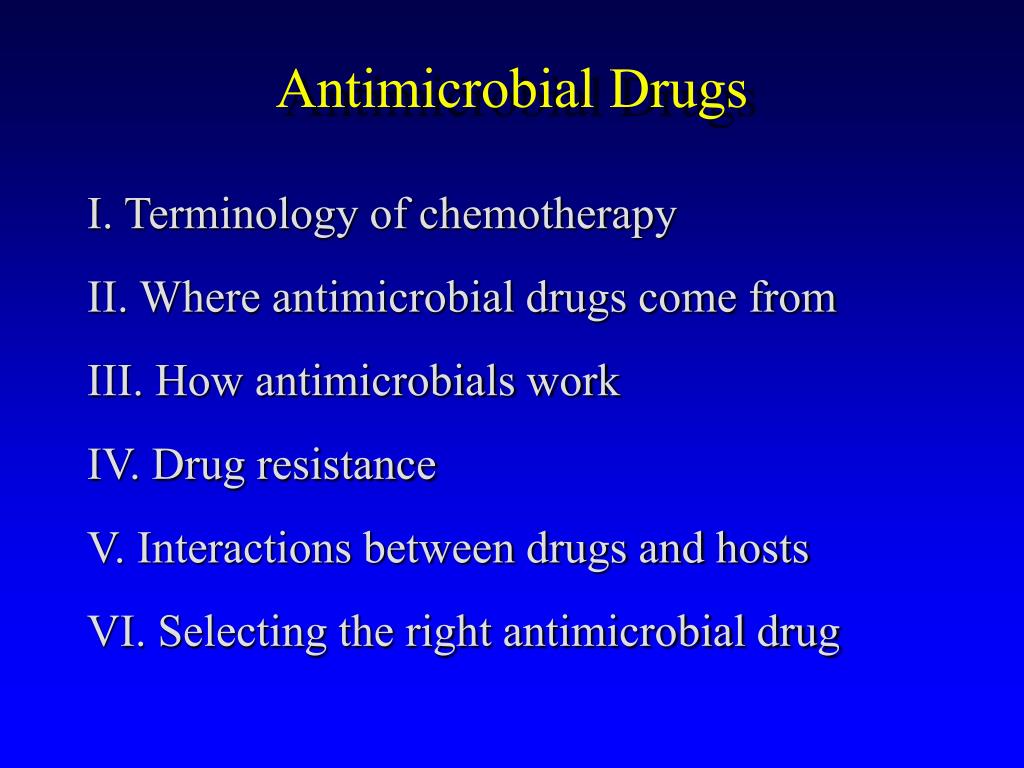 Antimicrobial Drugs

I. Terminology of chemotherapy

II. Where antimicrobial drugs come from

III. How antimicrobials work

IV. Drug resistance

V. Interactions between drugs and hosts

VI. Selecting the right antimicrobial drug